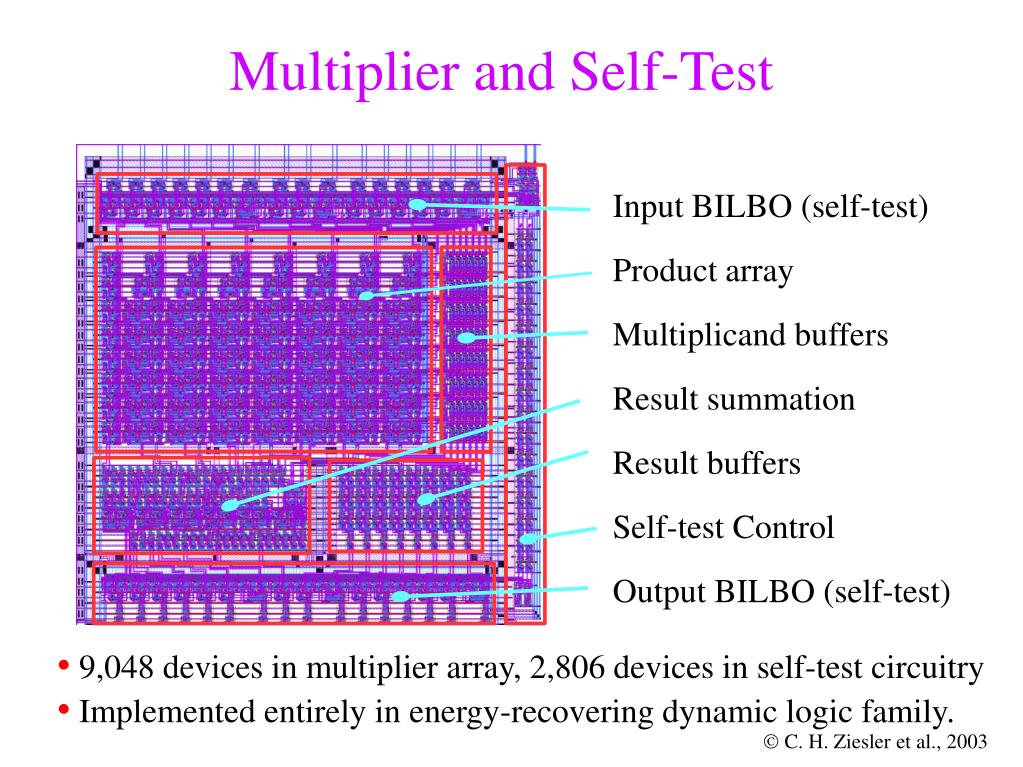 Multiplier and Self-Test

Input BILBO (self-test)

Product array

Multiplicand buffers

Result summation

Result buffers

Self-test Control

Output BILBO (self-test)

• 9,048 devices in multiplier array, 2,806 devices in self-test circuitry
• Implemented entirely in energy-recovering dynamic logic family.

© C. H. Ziesler et al., 2003